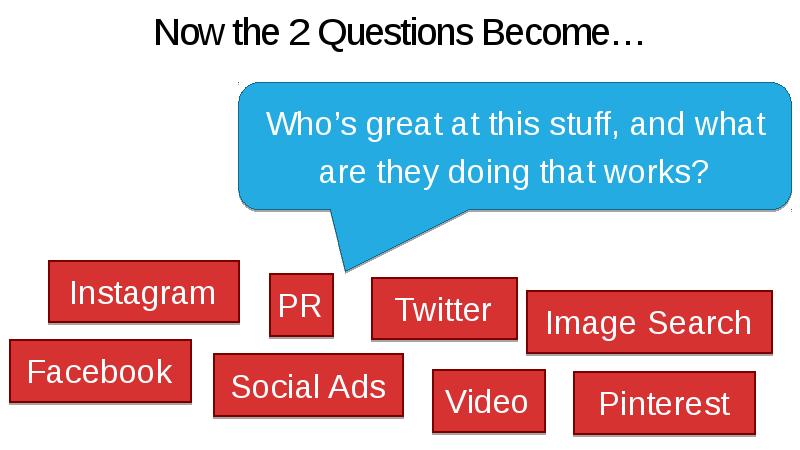 Now the 2 Questions Become…

Who's great at this stuff, and what are they doing that works?

Instagram

PR

Twitter

Image Search

Facebook

Social Ads

Video

Pinterest